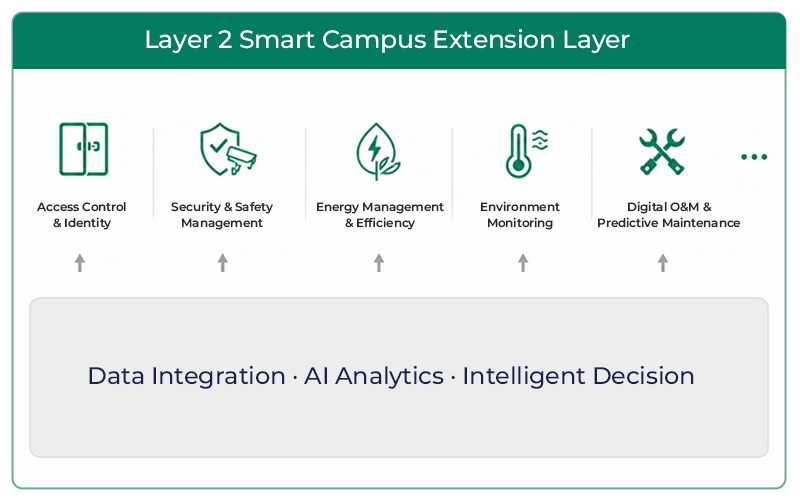 Layer 2 Smart Campus Extension Layer

Access Control & Identity

Security & Safety Management

Energy Management & Efficiency

Environment Monitoring

Digital O&M & Predictive Maintenance

...

Data Integration · AI Analytics · Intelligent Decision